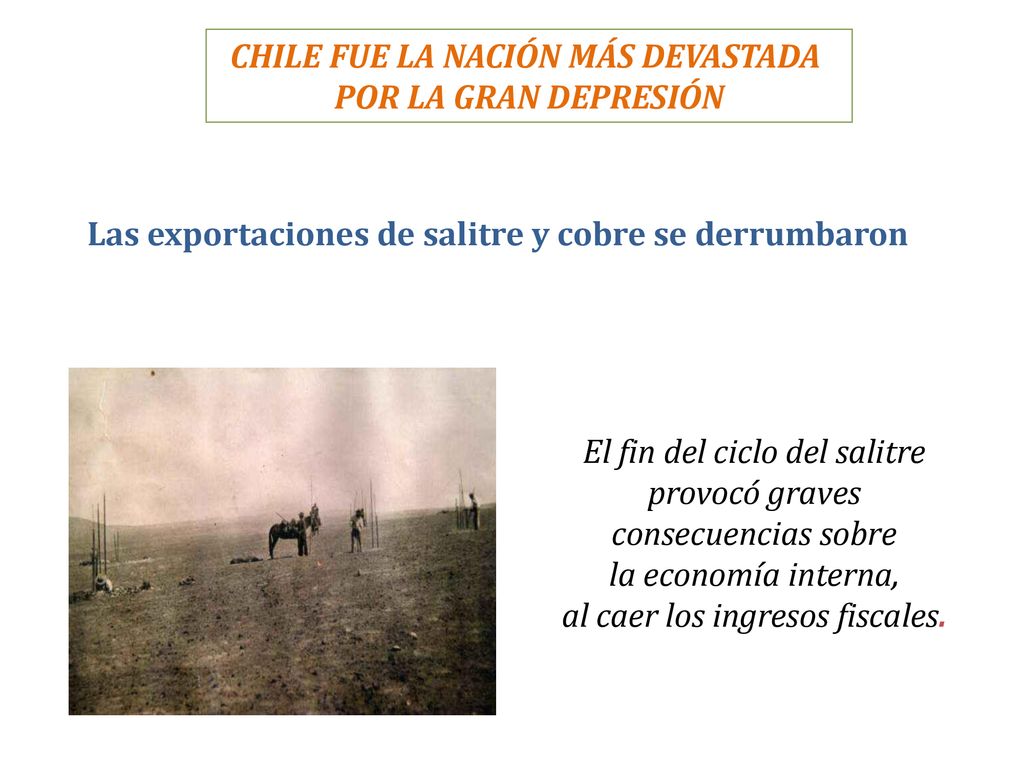 CHILE FUE LA NACIÓN MÁS DEVASTADA POR LA GRAN DEPRESIÓN

Las exportaciones de salitre y cobre se derrumbaron

El fin del ciclo del salitre provocó graves consecuencias sobre la economía interna, al caer los ingresos fiscales.